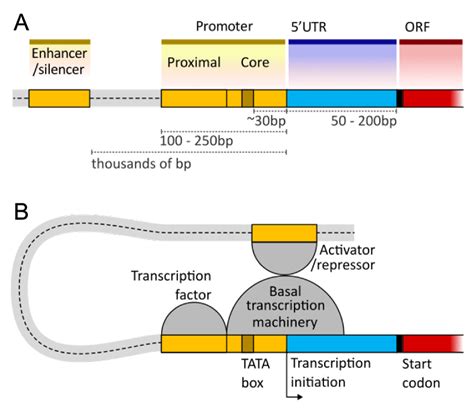 A

Enhancer /silencer

Promoter

Proximal

Core

5'UTR

ORF

~30bp

50 - 200bp

100 - 250bp

thousands of bp

B

Activator /repressor

Transcription factor

Basal transcription machinery

TATA box

Transcription initiation

Start codon